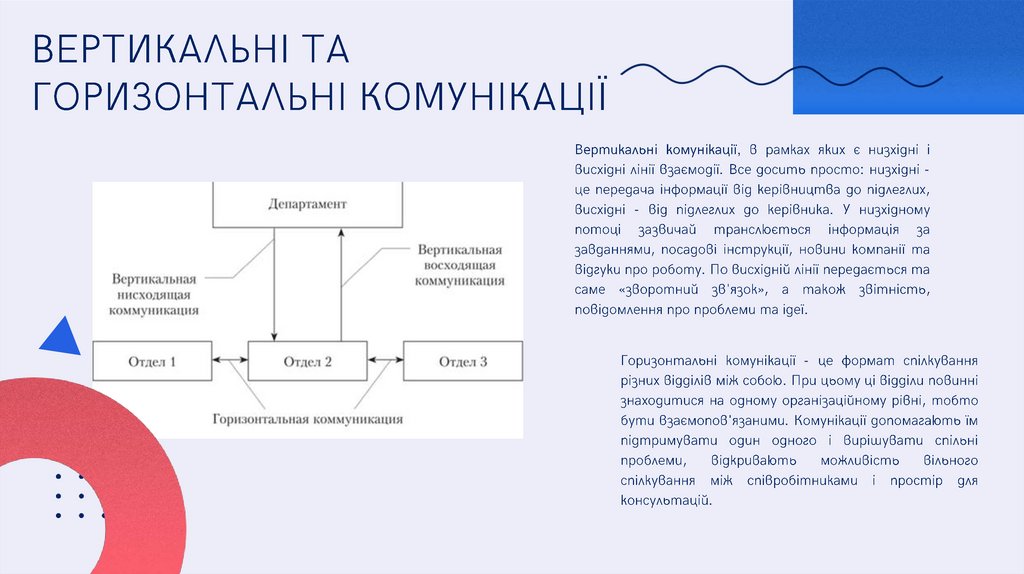 ВЕРТИКАЛЬНІ ТА ГОРИЗОНТАЛЬНІ КОМУНІКАЦІЇ

Департамент

Вертикальная нисходящая коммуникация

Вертикальная восходящая коммуникация

Отдел 1

Отдел 2

Отдел 3

Горизонтальная коммуникация

Вертикальні комунікації, в рамках яких є низхідні і висхідні лінії взаємодії. Все досить просто: низхідні - це передача інформації від керівництва до підлеглих, висхідні - від підлеглих до керівника. У низхідному потоці зазвичай транслюється інформація за завданнями, посадові інструкції, новини компанії та відгуки про роботу. По висхідній лінії передається та саме «зворотний зв'язок», а також звітність, повідомлення про проблеми та ідеї.

Горизонтальні комунікації - це формат спілкування різних відділів між собою. При цьому ці відділи повинні знаходитися на одному організаційному рівні, тобто бути взаємопов'язаними. Комунікації допомагають їм підтримувати один одного і вирішувати спільні проблеми, відкривають можливість вільного спілкування між співробітниками і простір для консультацій.